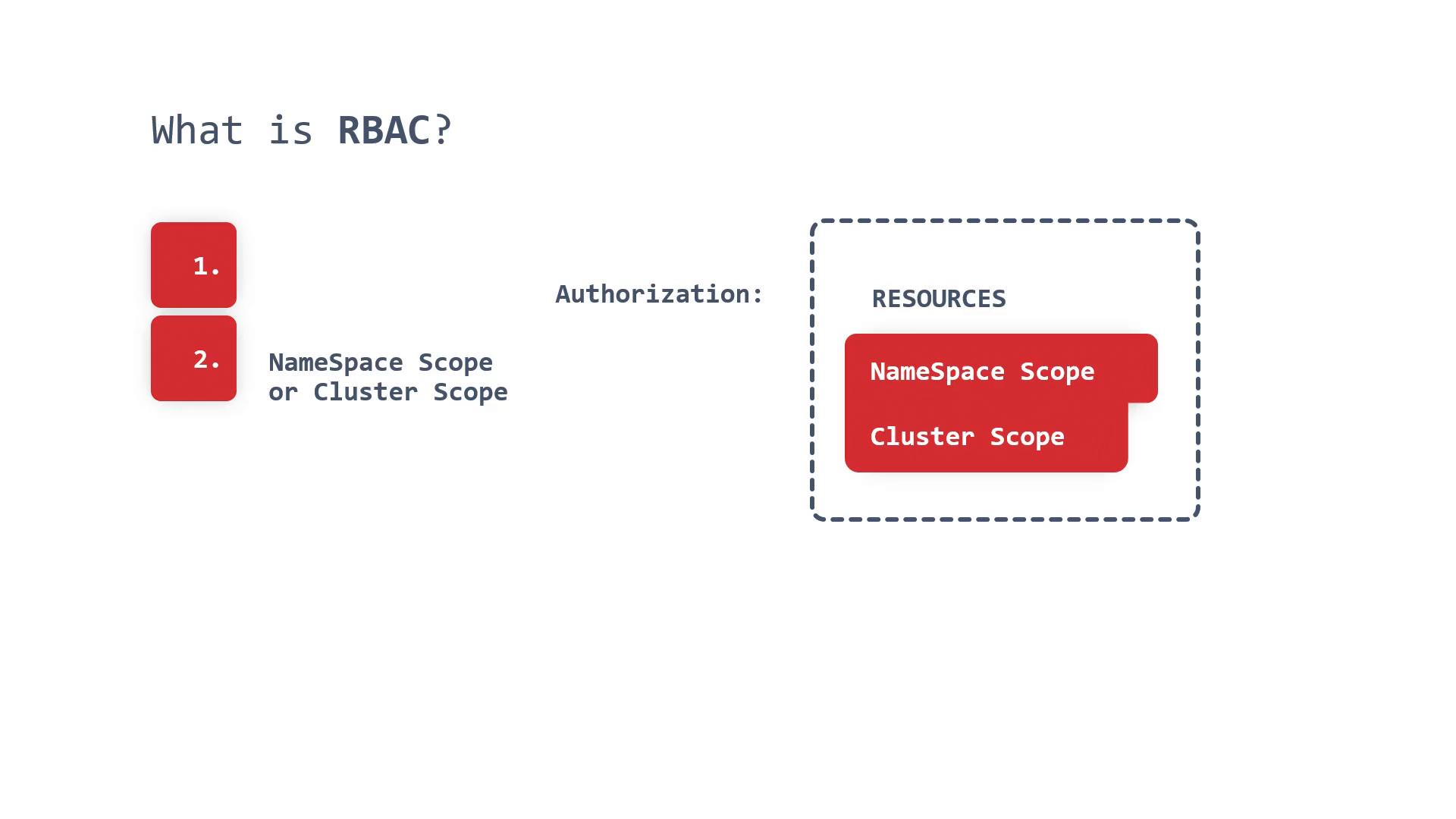 What is RBAC?

1.

2.

NameSpace Scope or Cluster Scope

Authorization:

RESOURCES

NameSpace Scope

Cluster Scope